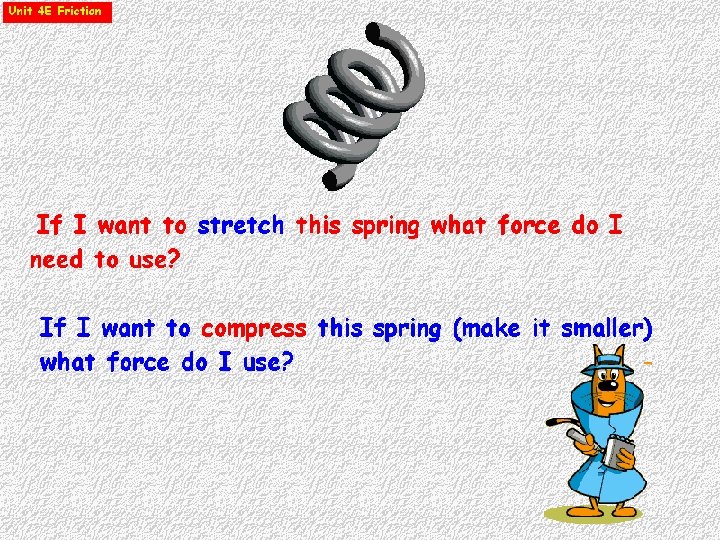 Unit 4E Friction

If I want to stretch this spring what force do I need to use?

If I want to compress this spring (make it smaller) what force do I use?